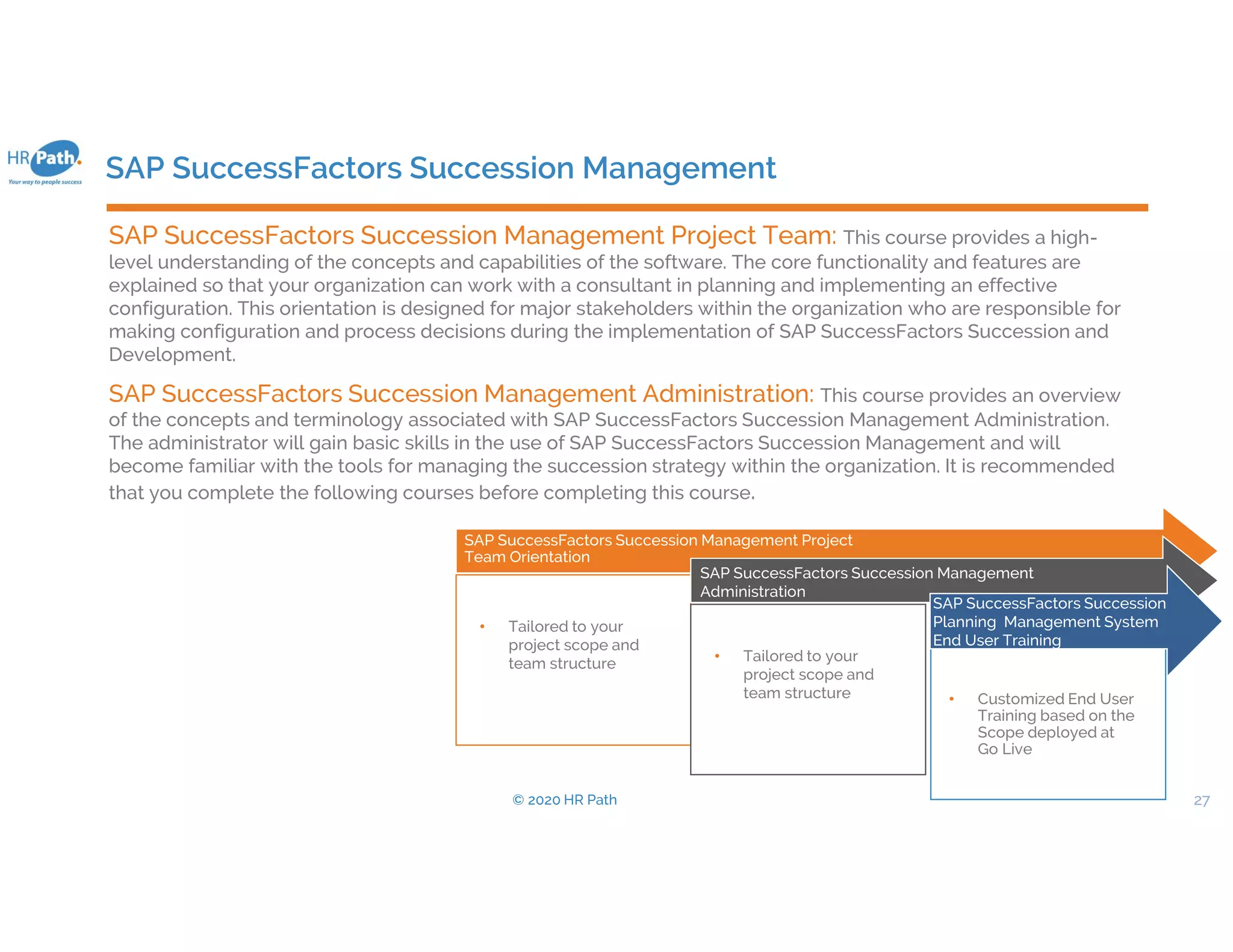 HR Path.
Your way to people success

SAP SuccessFactors Succession Management

SAP SuccessFactors Succession Management Project Team: This course provides a high-level understanding of the concepts and capabilities of the software. The core functionality and features are explained so that your organization can work with a consultant in planning and implementing an effective configuration. This orientation is designed for major stakeholders within the organization who are responsible for making configuration and process decisions during the implementation of SAP SuccessFactors Succession and Development.

SAP SuccessFactors Succession Management Administration: This course provides an overview of the concepts and terminology associated with SAP SuccessFactors Succession Management Administration. The administrator will gain basic skills in the use of SAP SuccessFactors Succession Management and will become familiar with the tools for managing the succession strategy within the organization. It is recommended that you complete the following courses before completing this course.

SAP SuccessFactors Succession Management Project Team Orientation

• Tailored to your project scope and team structure

SAP SuccessFactors Succession Management Administration

• Tailored to your project scope and team structure

SAP SuccessFactors Succession Planning Management System End User Training

• Customized End User Training based on the Scope deployed at Go Live

© 2020 HR Path

27